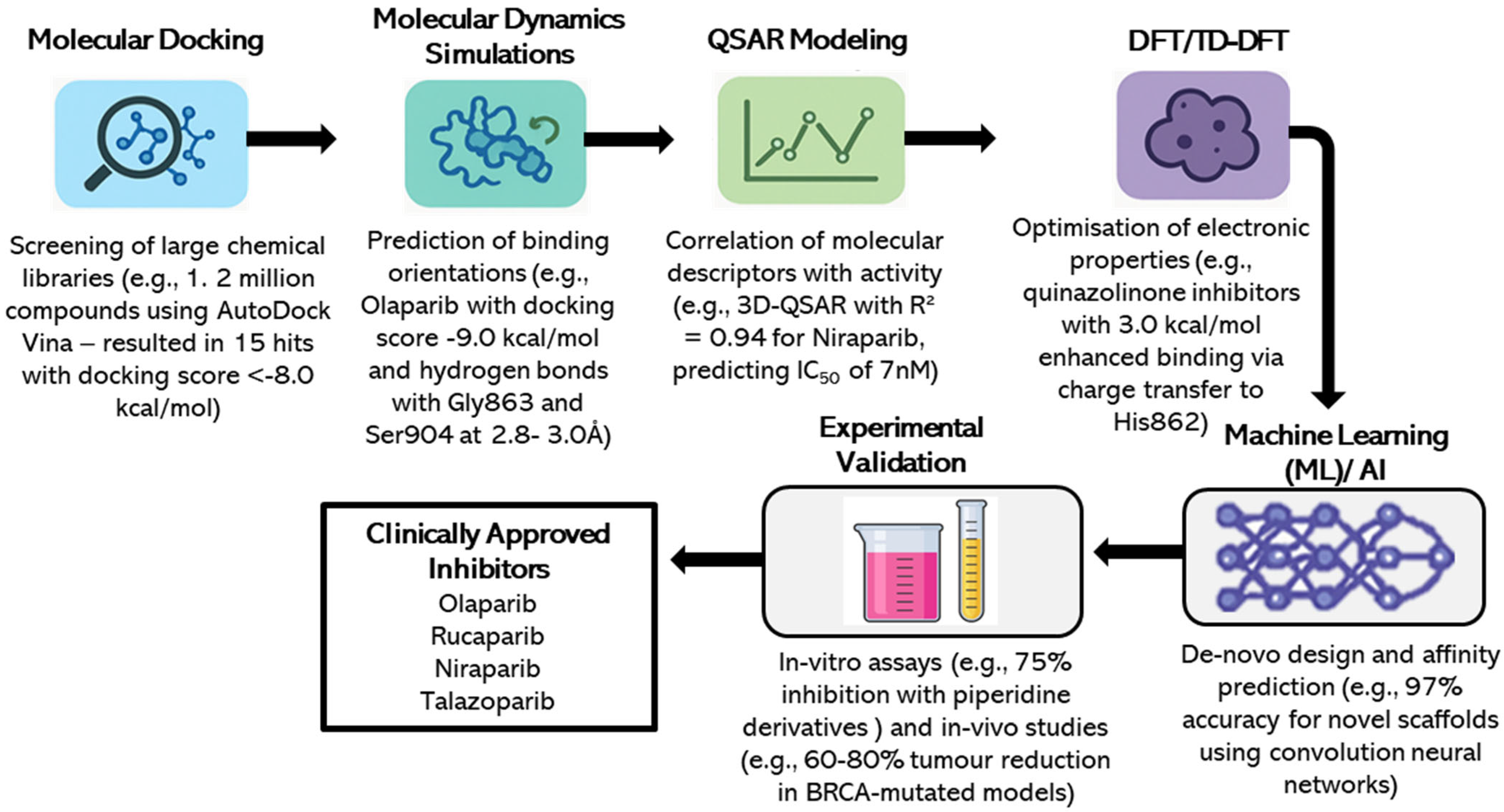 Molecular Docking

Screening of large chemical libraries (e.g., 1. 2 million compounds using AutoDock Vina – resulted in 15 hits with docking score <-8.0 kcal/mol)

Molecular Dynamics Simulations

Prediction of binding orientations (e.g., Olaparib with docking score -9.0 kcal/mol and hydrogen bonds with Gly863 and Ser904 at 2.8- 3.0Å)

QSAR Modeling

Correlation of molecular descriptors with activity (e.g., 3D-QSAR with $R^2$ = 0.94 for Niraparib, predicting $IC_{50}$ of 7nM)

DFT/TD-DFT

Optimisation of electronic properties (e.g., quinazolinone inhibitors with 3.0 kcal/mol enhanced binding via charge transfer to His862)

Machine Learning (ML)/ AI

De-novo design and affinity prediction (e.g., 97% accuracy for novel scaffolds using convolution neural networks)

Experimental Validation

In-vitro assays (e.g., 75% inhibition with piperidine derivatives ) and in-vivo studies (e.g., 60-80% tumour reduction in BRCA-mutated models)

Clinically Approved Inhibitors
Olaparib
Rucaparib
Niraparib
Talazoparib